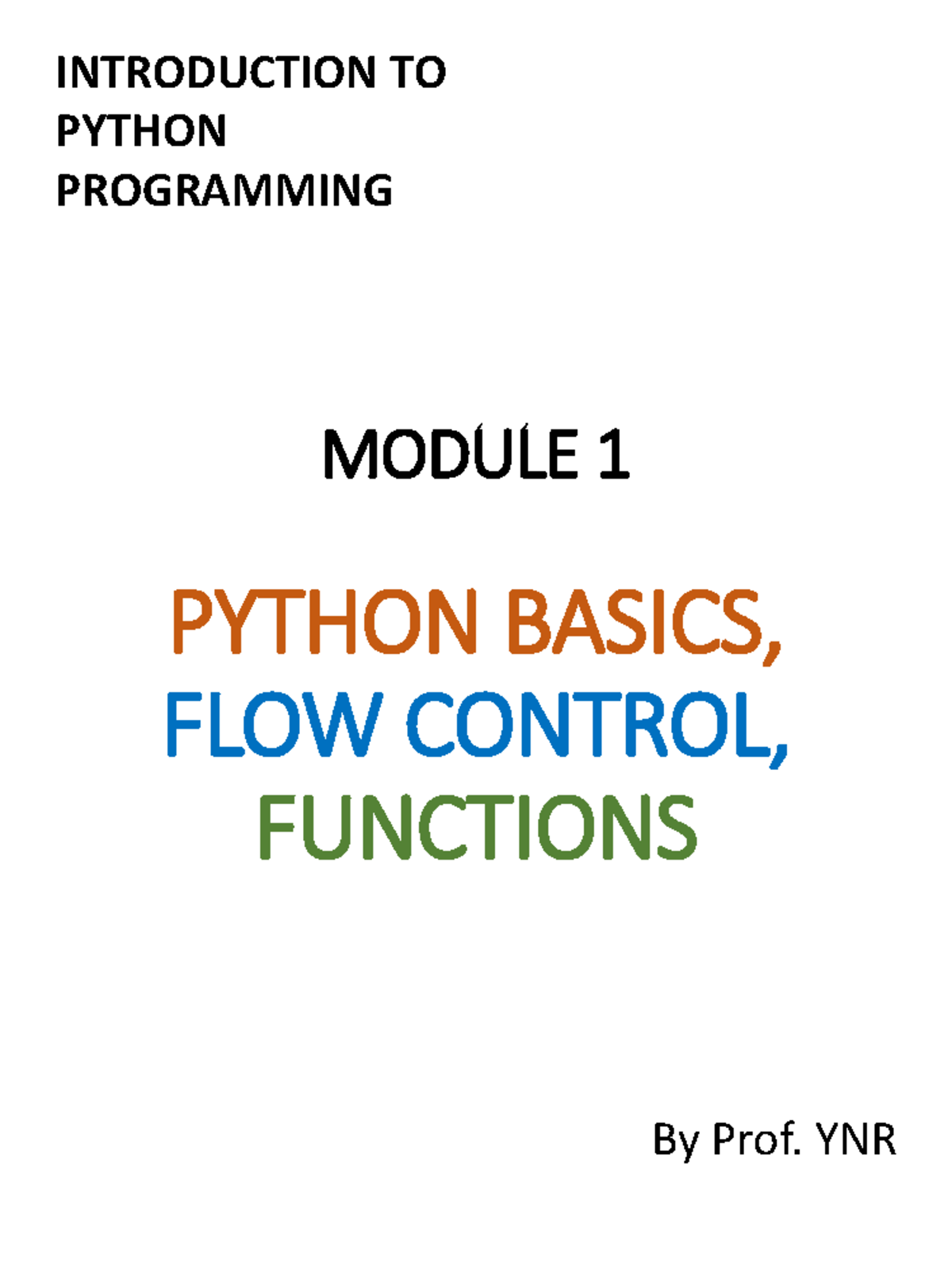 INTRODUCTION TO PYTHON PROGRAMMING

MODULE 1

PYTHON BASICS, FLOW CONTROL, FUNCTIONS

By Prof. YNR